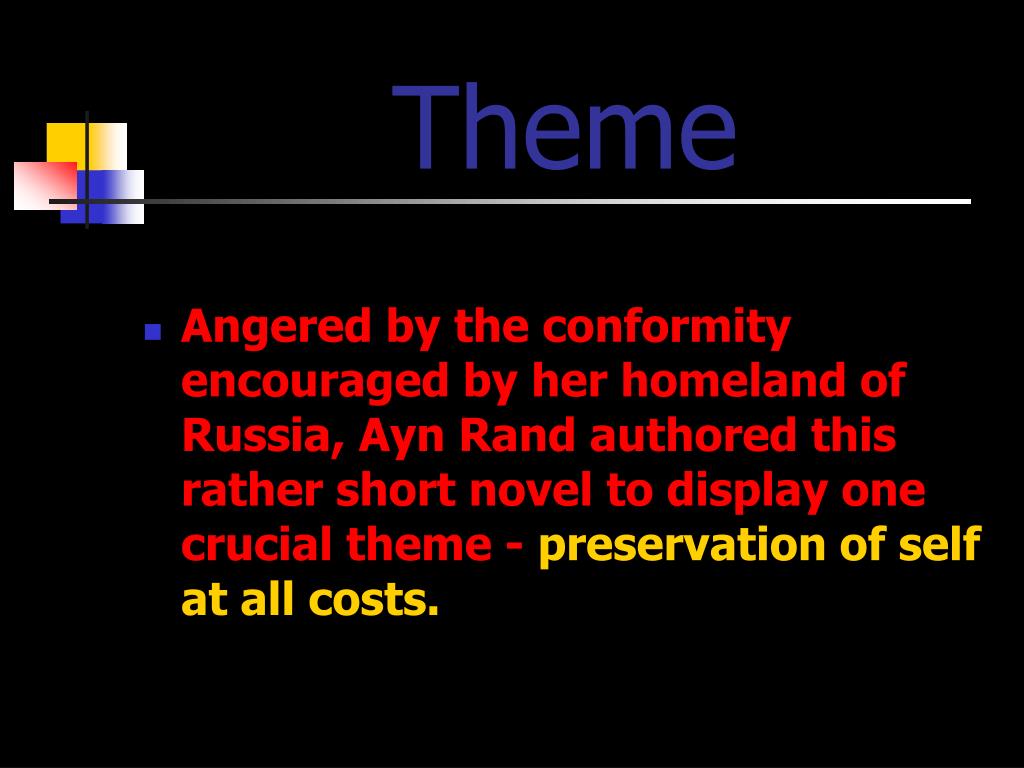 Theme

Angered by the conformity encouraged by her homeland of Russia, Ayn Rand authored this rather short novel to display one crucial theme - preservation of self at all costs.